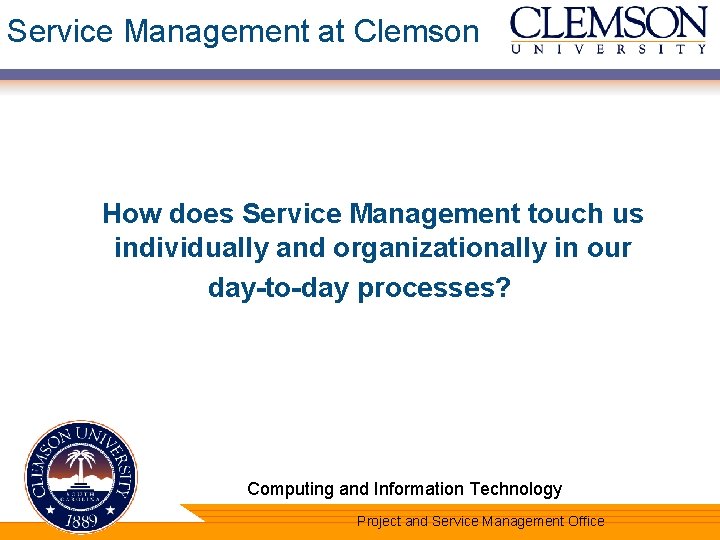 Service Management at Clemson

CLEMSON
UNIVERSITY

How does Service Management touch us individually and organizationally in our day-to-day processes?

CLEMSON UNIVERSITY
SOUTH CAROLINA
1889

Computing and Information Technology

Project and Service Management Office